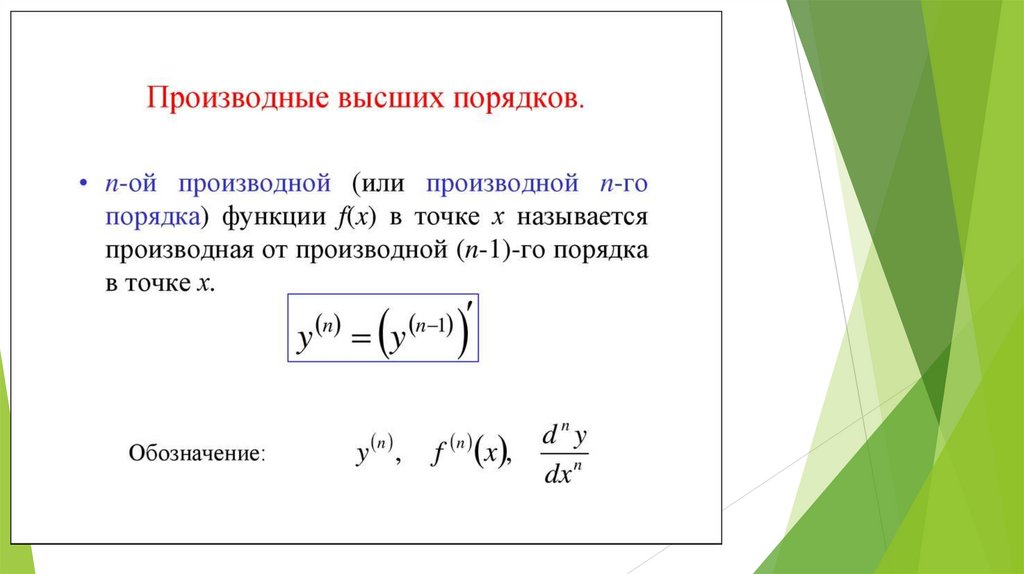 Производные высших порядков.

• $n$-ой производной (или производной $n$-го порядка) функции $f(x)$ в точке $x$ называется производная от производной $(n$-1)-го порядка в точке $x$.

$y^{(n)} = \left(y^{(n-1)}\right)'$

Обозначение: $y^{(n)}$, $f^{(n)}(x)$, $\frac{d^n y}{dx^n}$